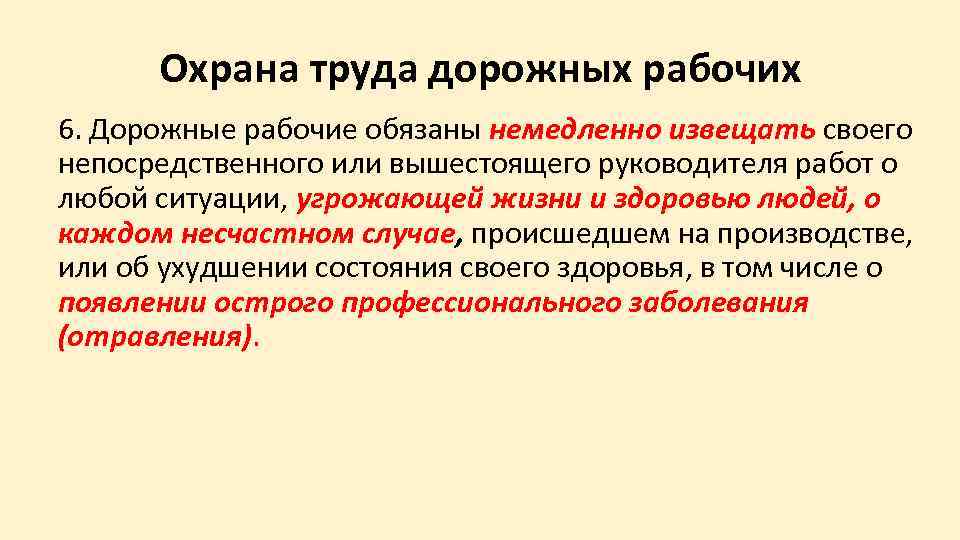 Охрана труда дорожных рабочих

6. Дорожные рабочие обязаны немедленно извещать своего непосредственного или вышестоящего руководителя работ о любой ситуации, угрожающей жизни и здоровью людей, о каждом несчастном случае, происшедшем на производстве, или об ухудшении состояния своего здоровья, в том числе о появлении острого профессионального заболевания (отравления).